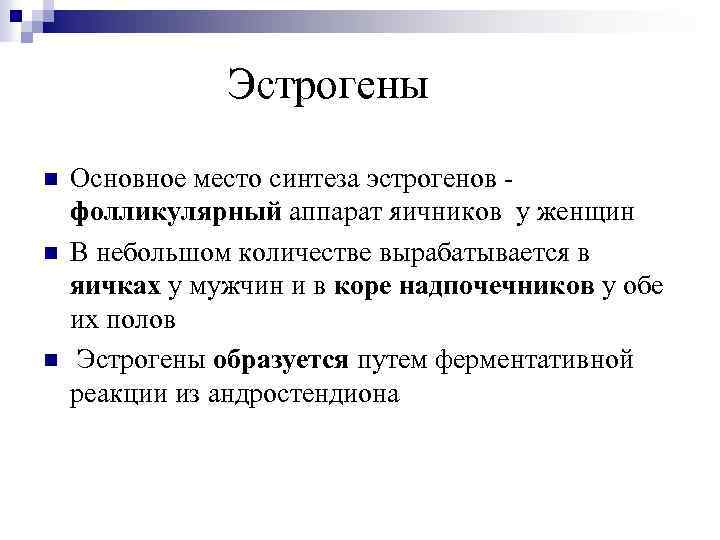 Эстрогены

Основное место синтеза эстрогенов - фолликулярный аппарат яичников у женщин

В небольшом количестве вырабатывается в яичках у мужчин и в коре надпочечников у обе их полов

Эстрогены образуется путем ферментативной реакции из андростендиона